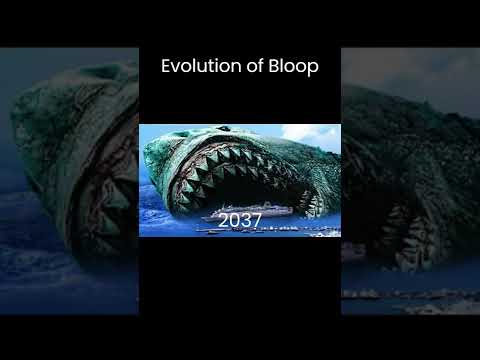 Evolution of Bloop

2037